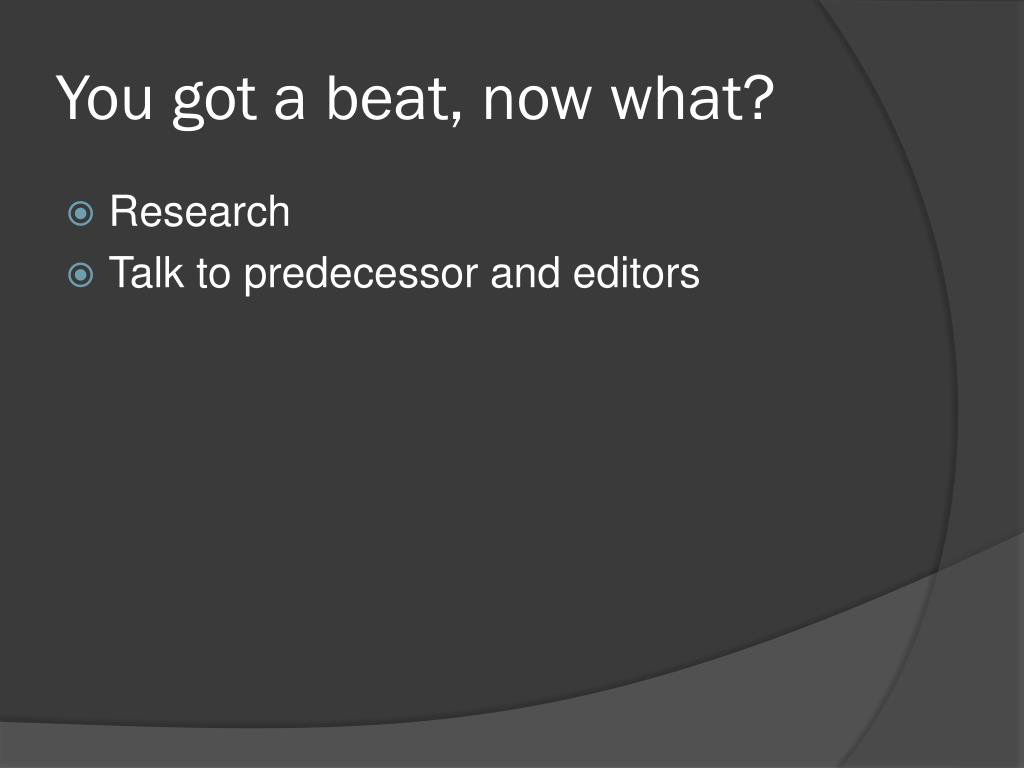 You got a beat, now what?

Research
Talk to predecessor and editors